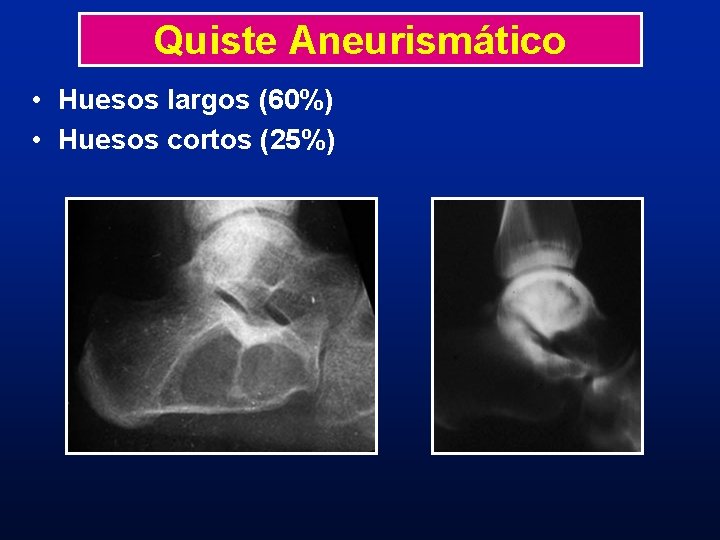 Quiste Aneurismático

• Huesos largos (60%)
• Huesos cortos (25%)